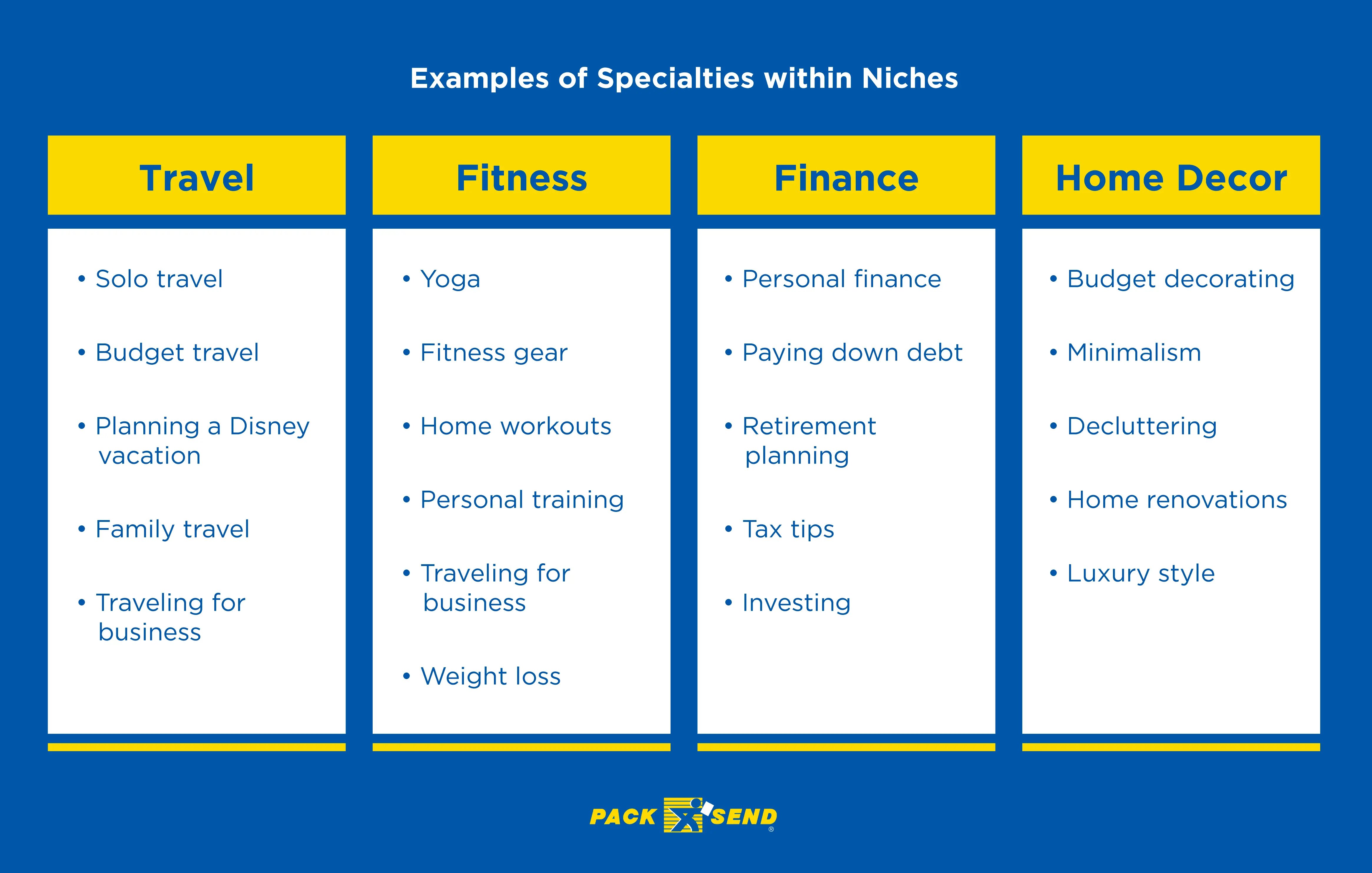 Examples of Specialties within Niches

Travel

• Solo travel
• Budget travel
• Planning a Disney vacation
• Family travel
• Traveling for business

Fitness

• Yoga
• Fitness gear
• Home workouts
• Personal training
• Traveling for business
• Weight loss

Finance

• Personal finance
• Paying down debt
• Retirement planning
• Tax tips
• Investing

Home Decor

• Budget decorating
• Minimalism
• Decluttering
• Home renovations
• Luxury style

PACK SEND